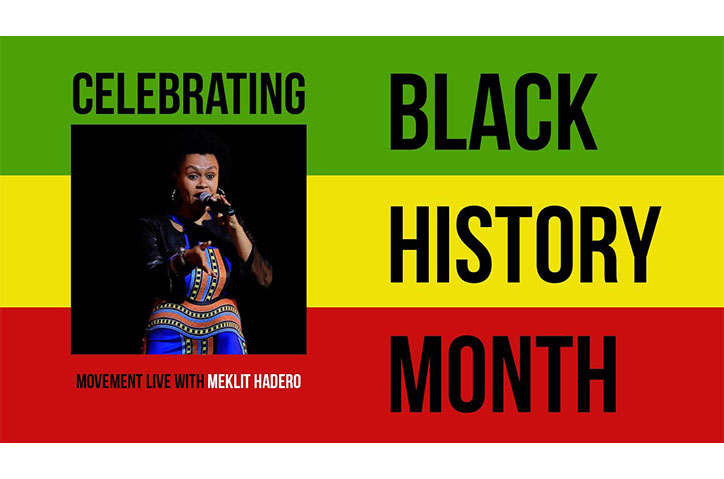 CELEBRATING

MOVEMENT LIVE WITH MEKLIT HADERO

BLACK HISTORY MONTH